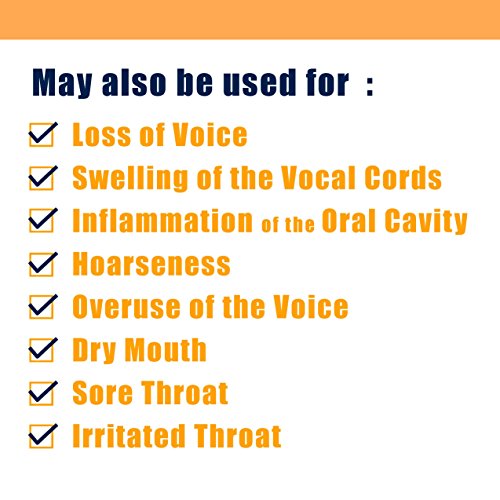 May also be used for :

Loss of Voice
Swelling of the Vocal Cords
Inflammation of the Oral Cavity
Hoarseness
Overuse of the Voice
Dry Mouth
Sore Throat
Irritated Throat